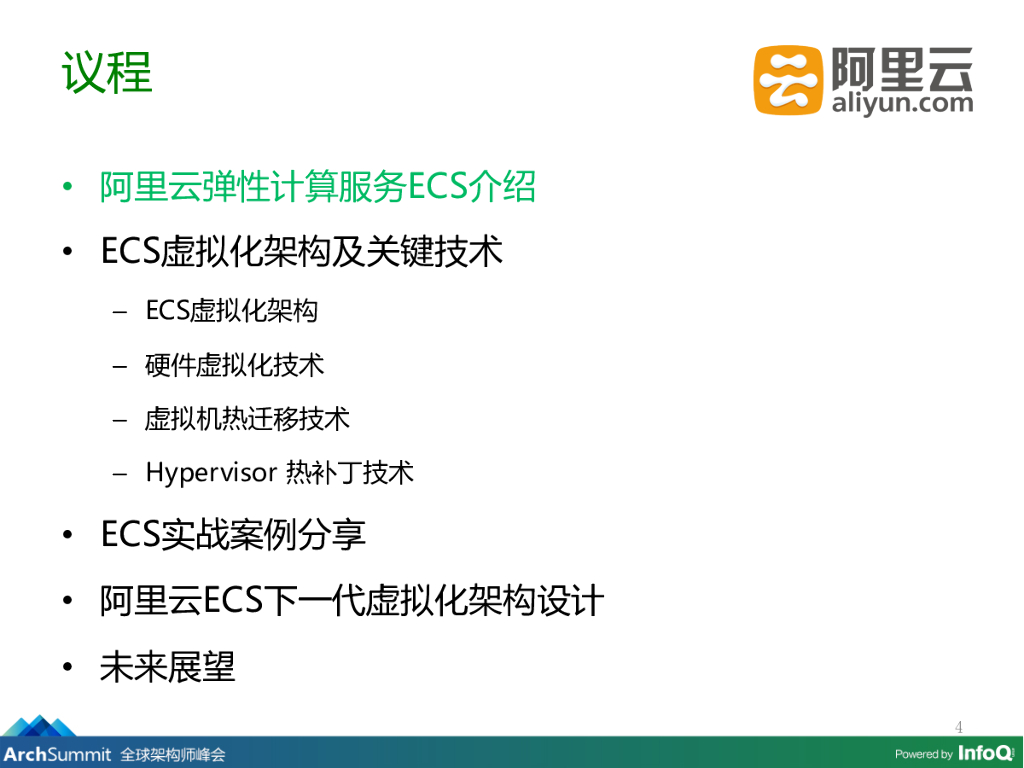 议程

阿里云
aliyun.com

• 阿里云弹性计算服务ECS介绍
• ECS虚拟化架构及关键技术
– ECS虚拟化架构
– 硬件虚拟化技术
– 虚拟机热迁移技术
– Hypervisor 热补丁技术
• ECS实战案例分享
• 阿里云ECS下一代虚拟化架构设计
• 未来展望

4

ArchSummit 全球架构师峰会

Powered by InfoQ